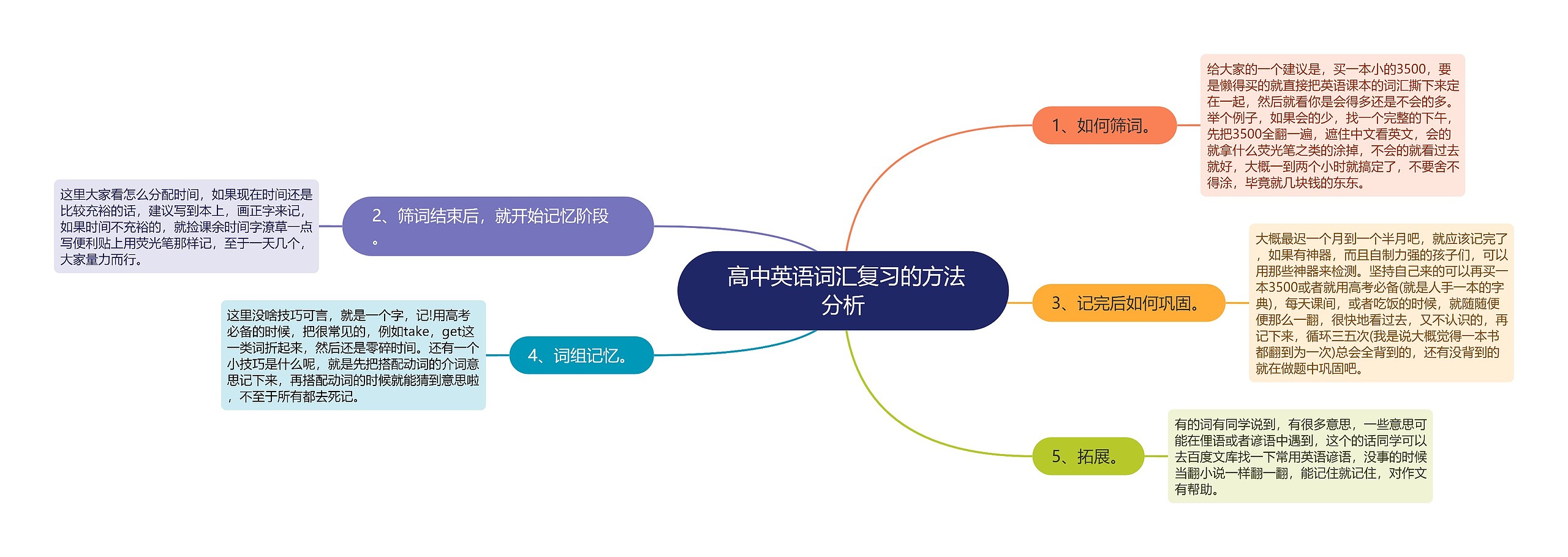 高中英语词汇复习的方法分析

1、如何筛词。

给大家的一个建议是，买一本小的3500，要是懒得买的就直接把英语课本的词汇撕下来定在一起，然后就看你是会得多还是不会的多。举个例子，如果会的少，找一个完整的下午，先把3500全翻一遍，遮住中文看英文，会的就拿什么荧光笔之类的涂掉，不会的就看过去就好，大概一到两个小时就搞定了，不要舍不得涂，毕竟就几块钱的东东。

2、筛词结束后，就开始记忆阶段。

这里大家看怎么分配时间，如果现在时间还是比较充裕的话，建议写到本上，画正字来记，如果时间不充裕的，就捡课余时间字潦草一点写便利贴上用荧光笔那样记，至于一天几个，大家量力而行。

3、记完后如何巩固。

大概最迟一个月到一个半月吧，就应该记完了，如果有神器，而且自制力强的孩子们，可以用那些神器来检测。坚持自己来的可以再买一本3500或者就用高考必备(就是人手一本的字典)，每天课间，或者吃饭的时候，就随随便便那么一翻，很快地看过去，又不认识的，再记下来，循环三五次(我是说大概觉得一本书都翻到为一次)总会全背到的，还有没背到的就在做题中巩固吧。

4、词组记忆。

这里没啥技巧可言，就是一个字，记!用高考必备的时候，把很常见的，例如take，get这一类词折起来，然后还是零碎时间。还有一个小技巧是什么呢，就是先把搭配动词的介词意思记下来，再搭配动词的时候就能猜到意思啦，不至于所有都去死记。

5、拓展。

有的词有同学说到，有很多意思，一些意思可能在俚语或者谚语中遇到，这个的话同学可以去百度文库找一下常用英语谚语，没事的时候当翻小说一样翻一翻，能记住就记住，对作文有帮助。